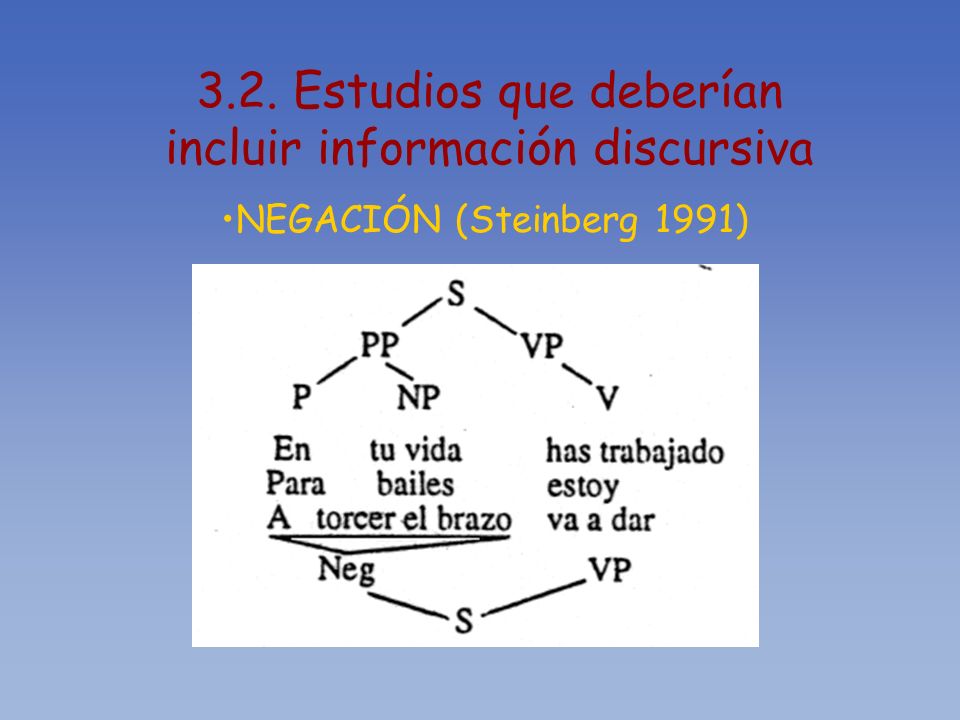 3.2. Estudios que deberían incluir información discursiva

•NEGACIÓN (Steinberg 1991)

S
PP VP
P NP V
En tu vida has trabajado
Para bailes estoy
A torcer el brazo va a dar
Neg VP
S